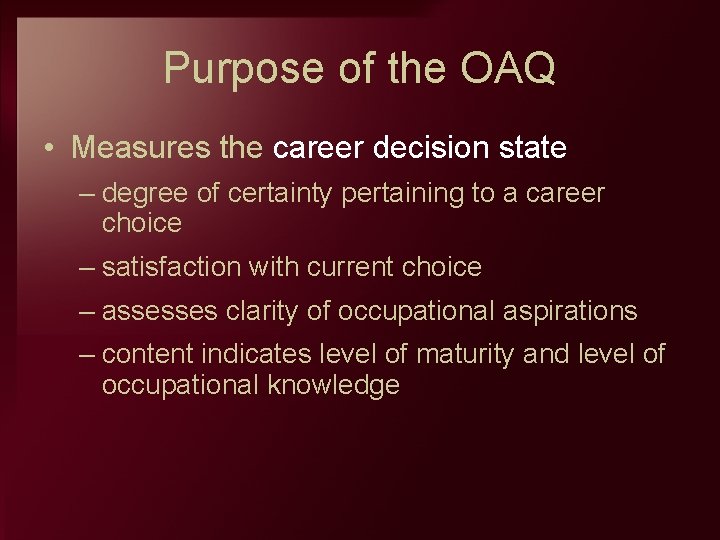 Purpose of the OAQ

• Measures the career decision state
  – degree of certainty pertaining to a career choice
  – satisfaction with current choice
  – assesses clarity of occupational aspirations
  – content indicates level of maturity and level of occupational knowledge